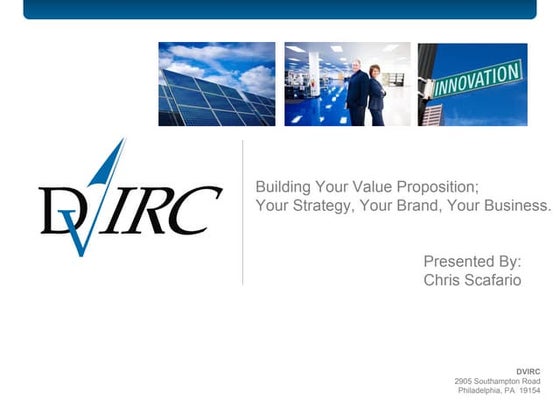 INNOVATION

DVIRC

Building Your Value Proposition;
Your Strategy, Your Brand, Your Business.

Presented By:
Chris Scafario

DVIRC
2905 Southampton Road
Philadelphia, PA 19154